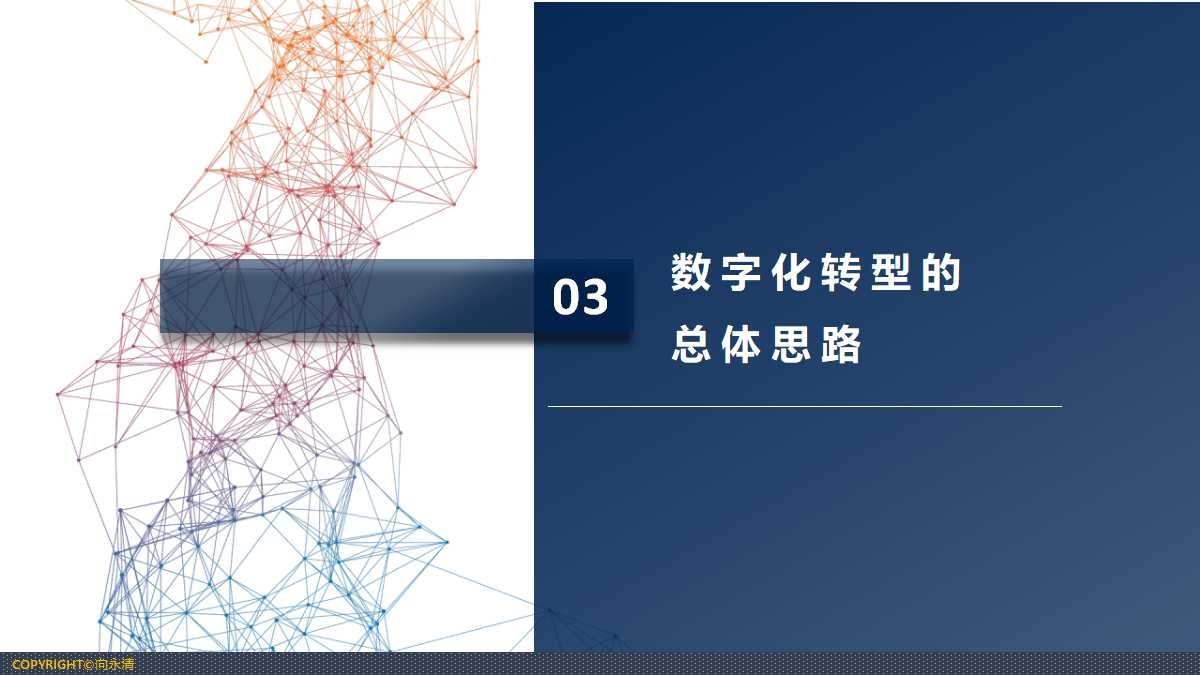 03

数字化转型的
总体思路

COPYRIGHT©向永清